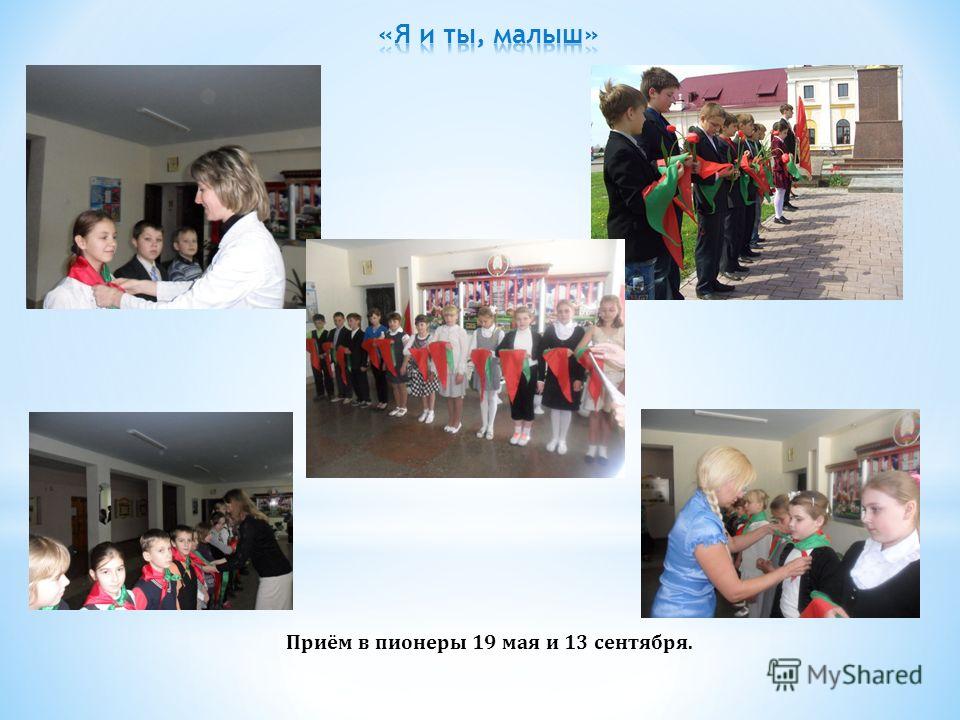 «Я и ты, малыш»

Приём в пионеры 19 мая и 13 сентября.

MyShared